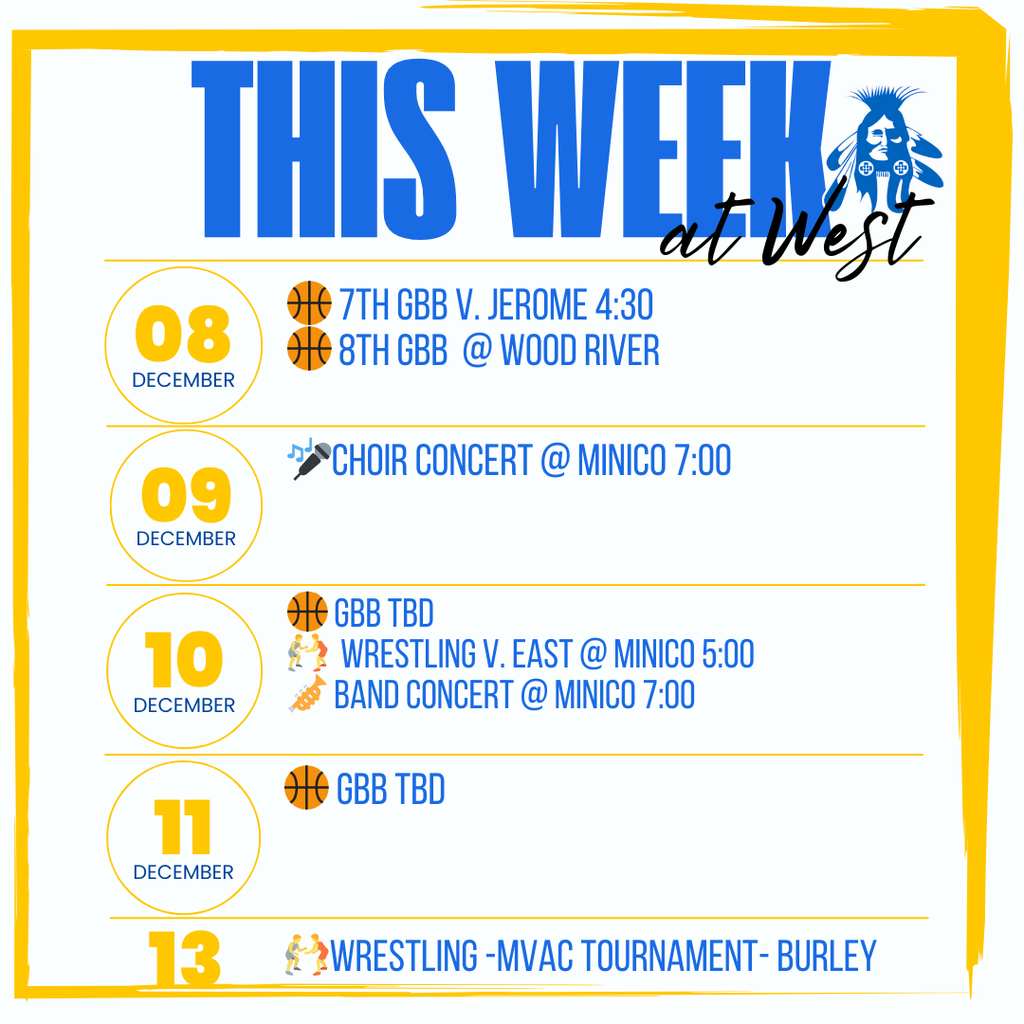 THIS WEEK at West

08
DECEMBER
7TH GBB V. JEROME 4:30
8TH GBB @ WOOD RIVER

09
DECEMBER
CHOIR CONCERT @ MINICO 7:00

10
DECEMBER
GBB TBD
WRESTLING V. EAST @ MINICO 5:00
BAND CONCERT @ MINICO 7:00

11
DECEMBER
GBB TBD

13
WRESTLING -MVAC TOURNAMENT- BURLEY